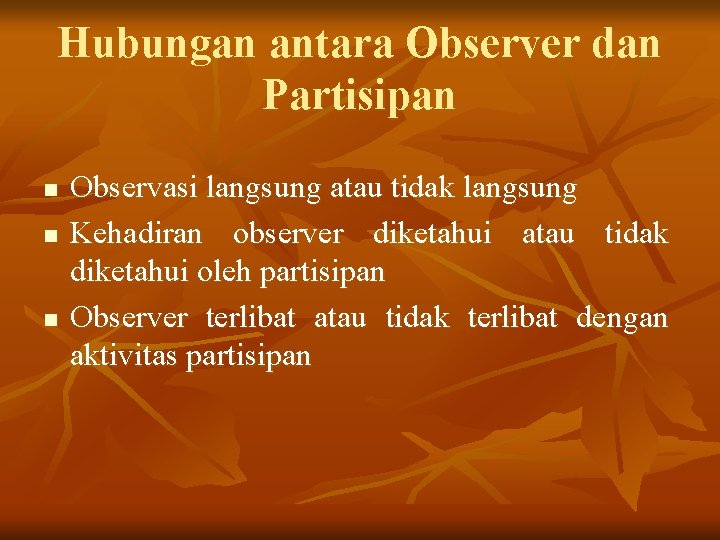 Hubungan antara Observer dan Partisipan

- Observasi langsung atau tidak langsung
- Kehadiran observer diketahui atau tidak diketahui oleh partisipan
- Observer terlibat atau tidak terlibat dengan aktivitas partisipan